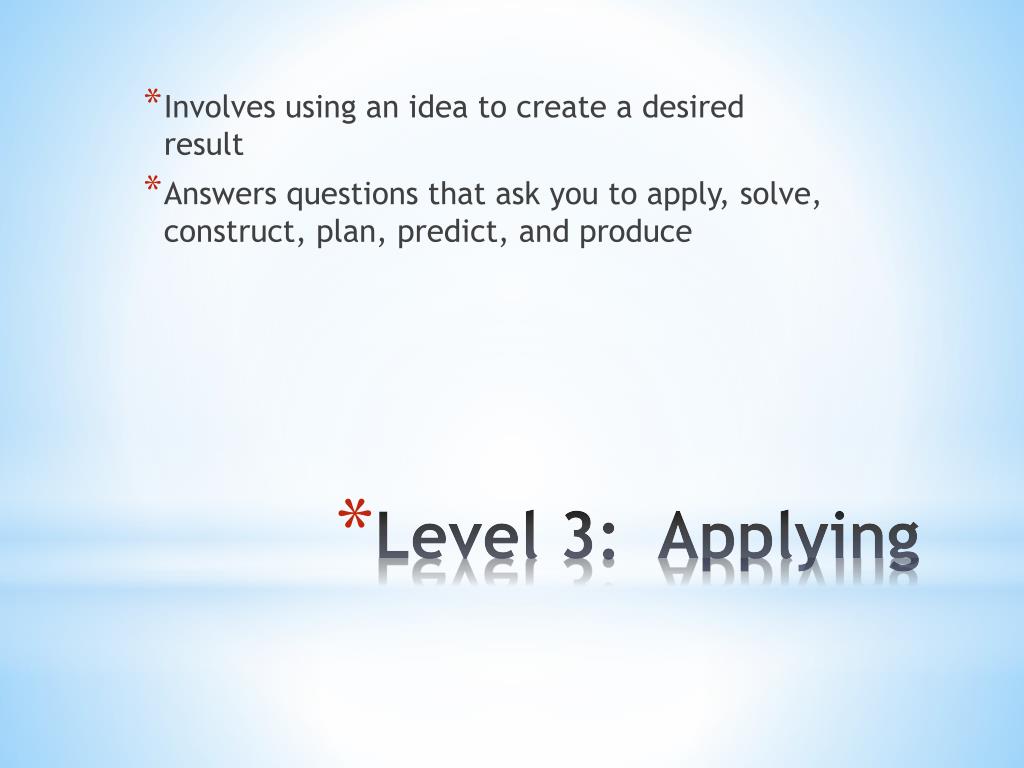 *Involves using an idea to create a desired result

*Answers questions that ask you to apply, solve, construct, plan, predict, and produce

*Level 3: Applying